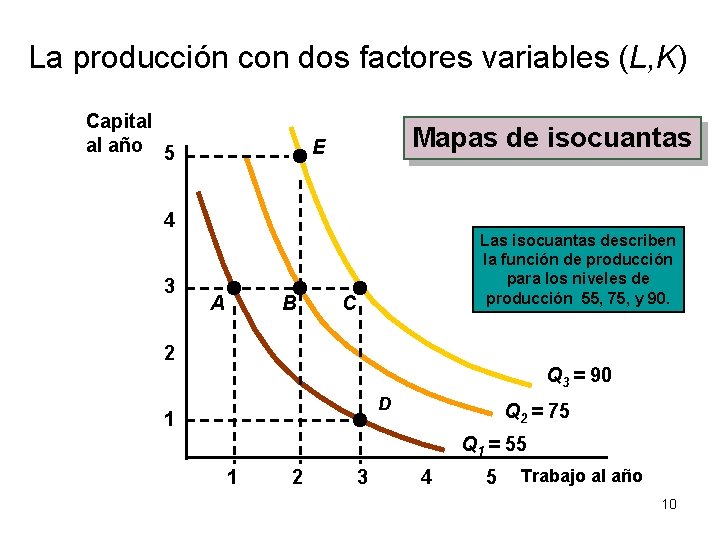 La producción con dos factores variables ($L$,$K$)

Mapas de isocuantas

Capital al año

5
4
3
2
1

E
A
B
C
D

Las isocuantas describen la función de producción para los niveles de producción 55, 75, y 90.

$Q_3 = 90$
$Q_2 = 75$
$Q_1 = 55$

1 2 3 4 5 Trabajo al año

10